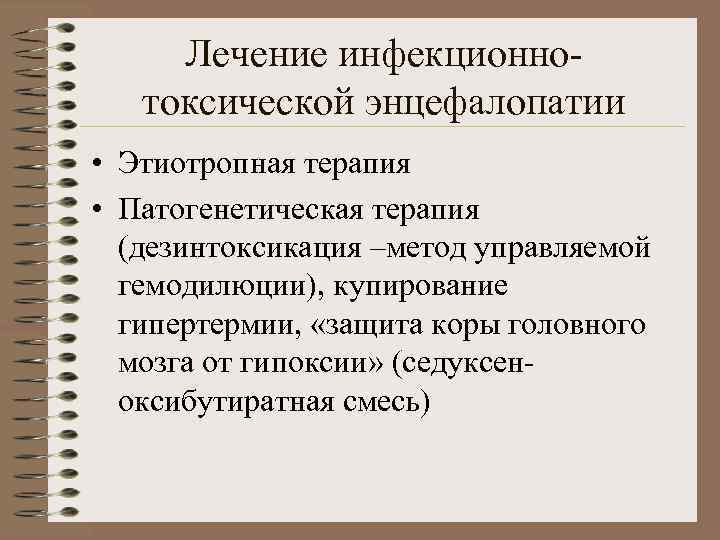 Лечение инфекционно-токсической энцефалопатии

• Этиотропная терапия
• Патогенетическая терапия (дезинтоксикация –метод управляемой гемодилюции), купирование гипертермии, «защита коры головного мозга от гипоксии» (седуксен-оксибутиратная смесь)